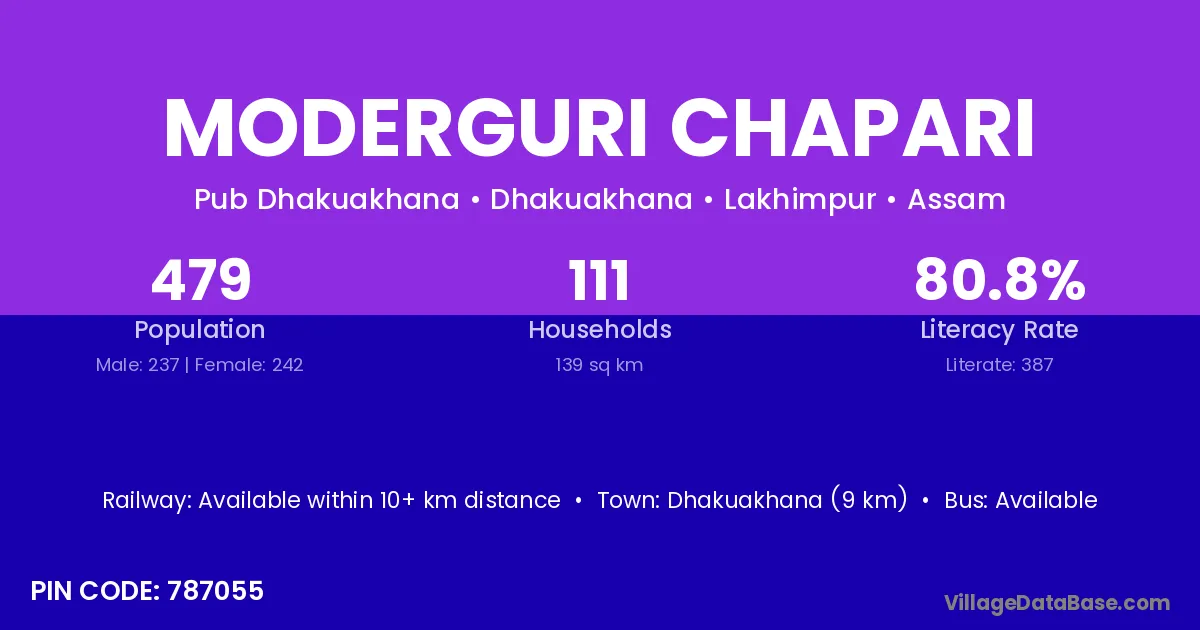 MODERGURI CHAPARI

Pub Dhakuakhana • Dhakuakhana • Lakhimpur • Assam

479
Population
Male: 237 | Female: 242

111
Households
139 sq km

80.8%
Literacy Rate
Literate: 387

Railway: Available within 10+ km distance • Town: Dhakuakhana (9 km) • Bus: Available

PIN CODE: 787055

VillageDataBase.com